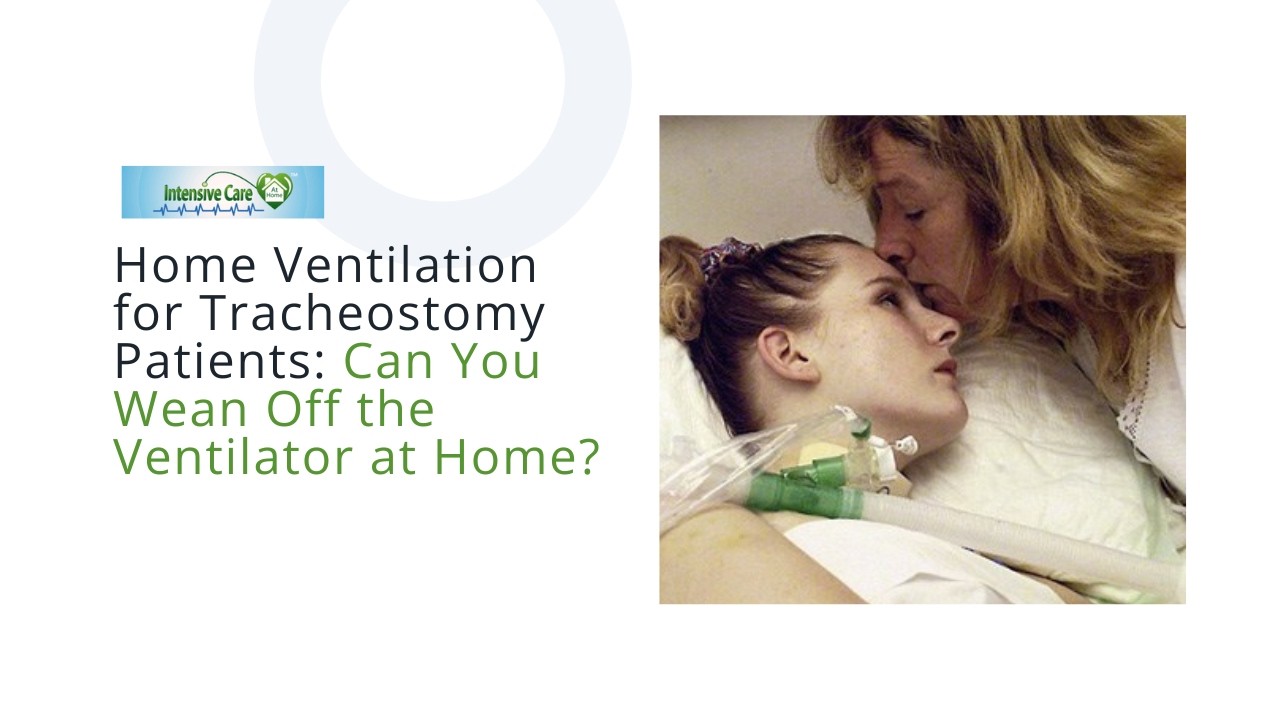 Intensive Care At Home

Home Ventilation for Tracheostomy Patients: Can You Wean Off the Ventilator at Home?